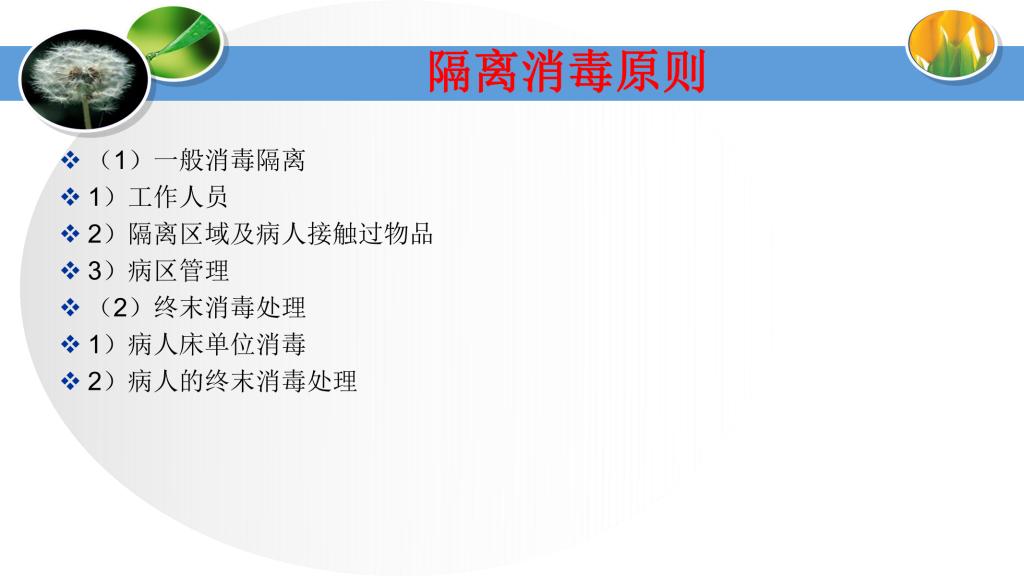 隔离消毒原则

❖ （1）一般消毒隔离
❖ 1）工作人员
❖ 2）隔离区域及病人接触过物品
❖ 3）病区管理
❖ （2）终末消毒处理
❖ 1）病人床单位消毒
❖ 2）病人的终末消毒处理